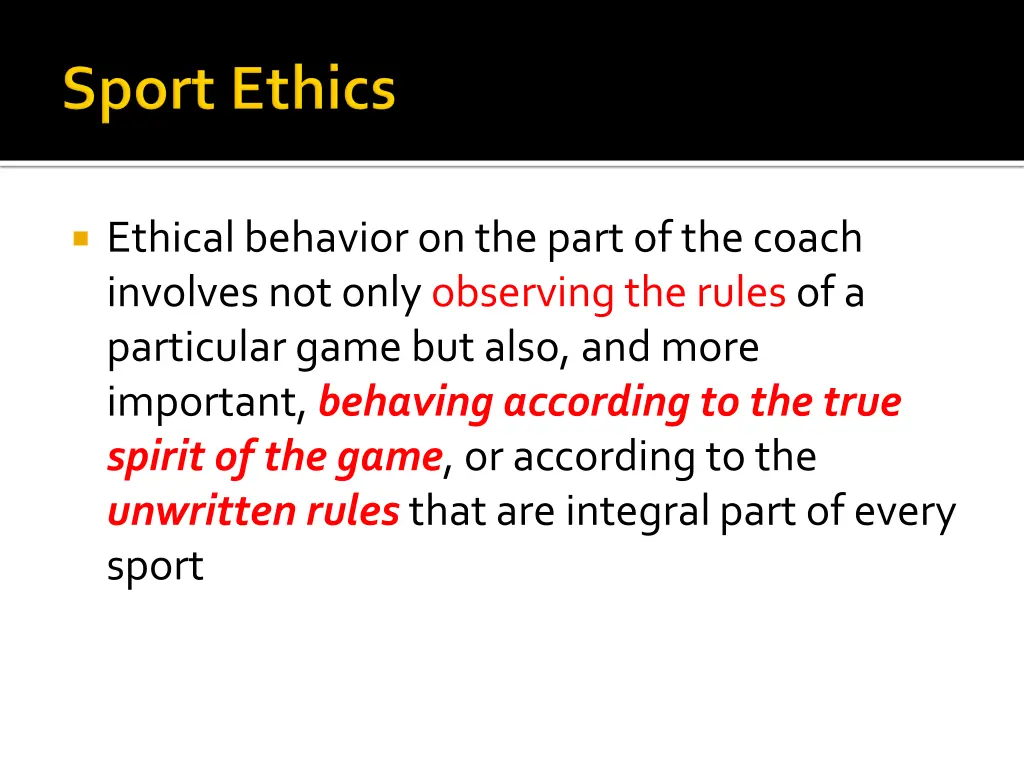 Sport Ethics

Ethical behavior on the part of the coach involves not only observing the rules of a particular game but also, and more important, behaving according to the true spirit of the game, or according to the unwritten rules that are integral part of every sport